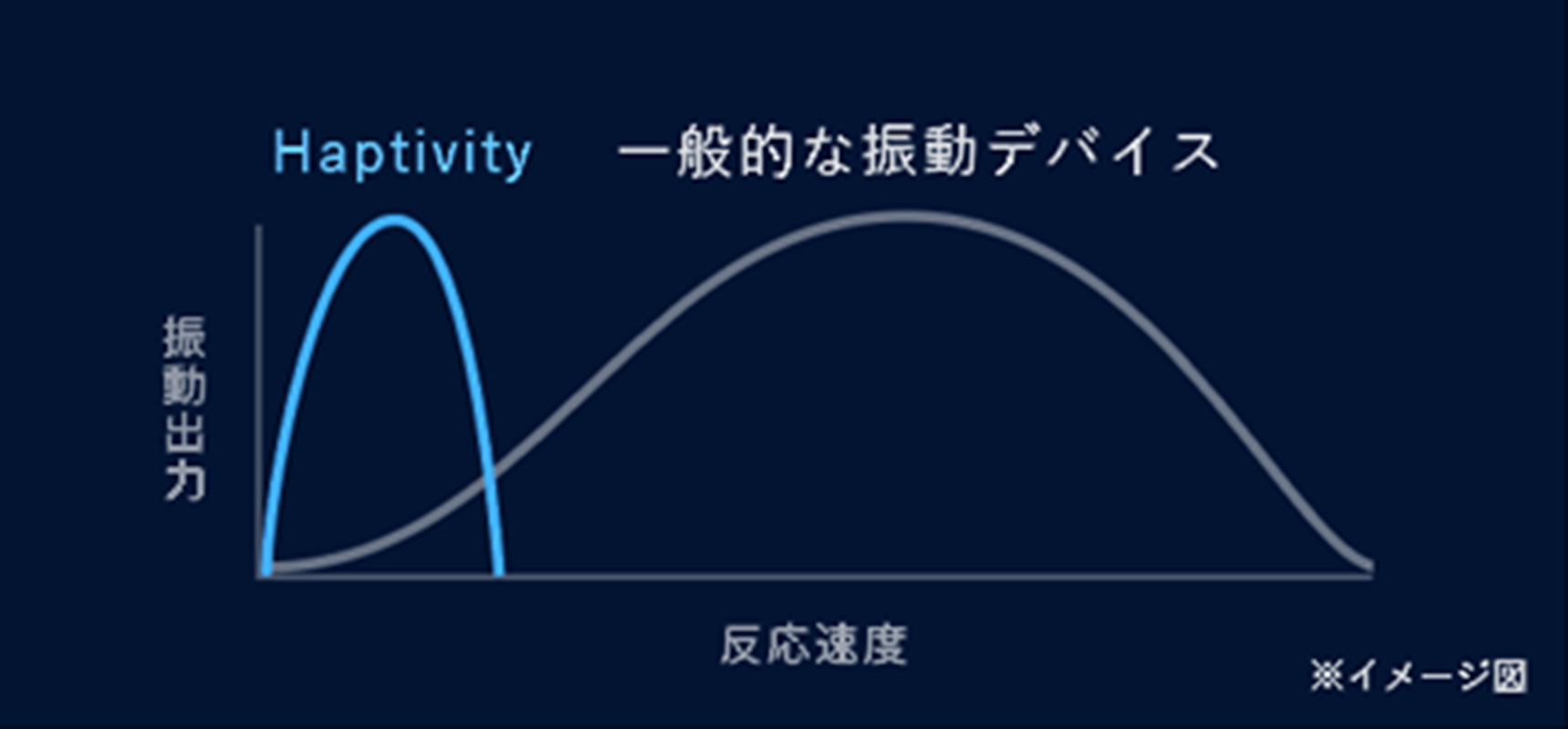 Haptivity 一般的な振動デバイス

振動出力

反応速度

※イメージ図